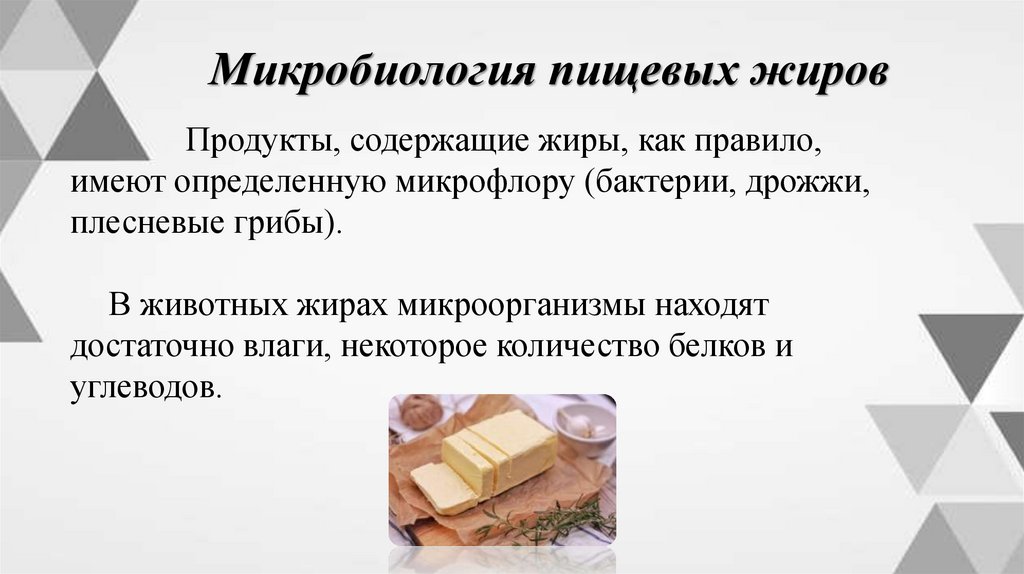 Микробиология пищевых жиров

Продукты, содержащие жиры, как правило, имеют определенную микрофлору (бактерии, дрожжи, плесневые грибы).

В животных жирах микроорганизмы находят достаточно влаги, некоторое количество белков и углеводов.